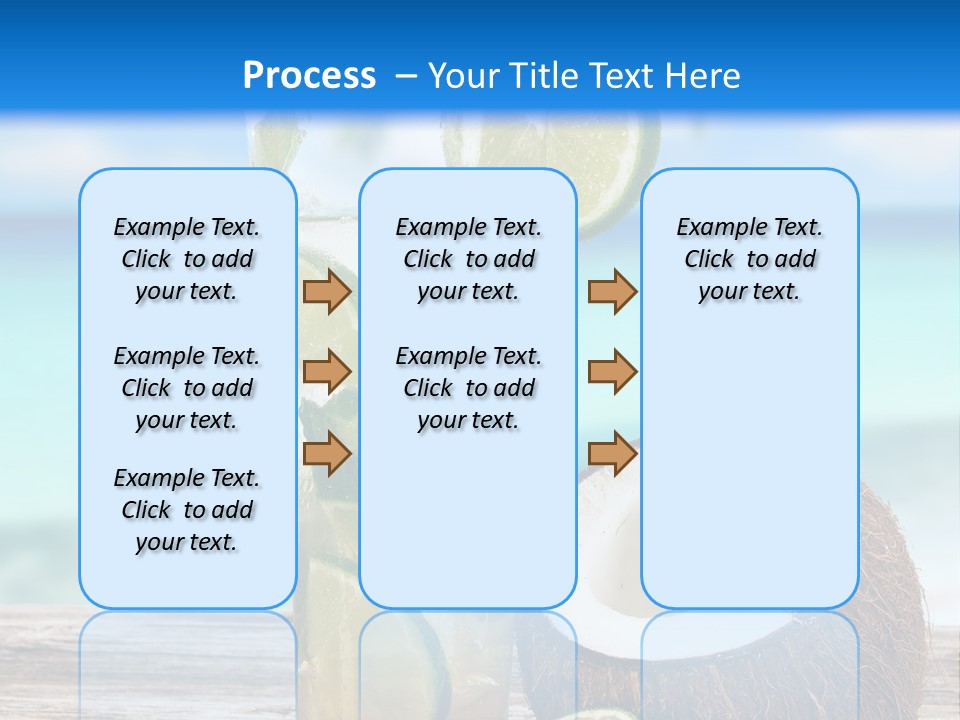 Process – Your Title Text Here

Example Text. Click to add your text.

Example Text. Click to add your text.

Example Text. Click to add your text.

Example Text. Click to add your text.

Example Text. Click to add your text.

Example Text. Click to add your text.